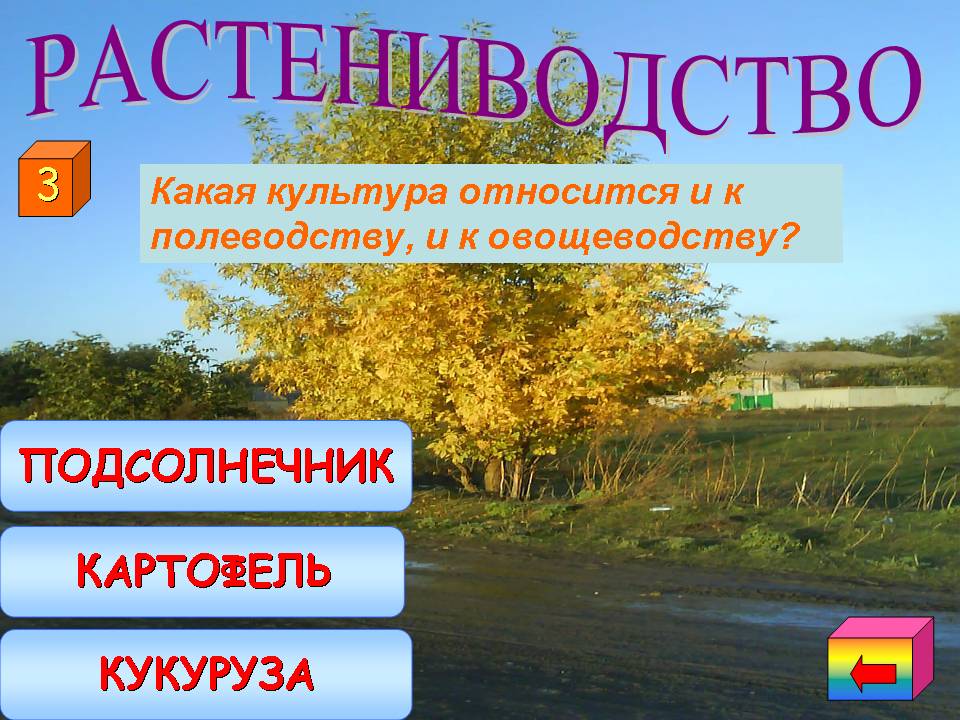 РАСТЕНИВОДСТВО

3

Какая культура относится и к полеводству, и к овощеводству?

ПОДСОЛНЕЧНИК

КАРТОФЕЛЬ

КУКУРУЗА